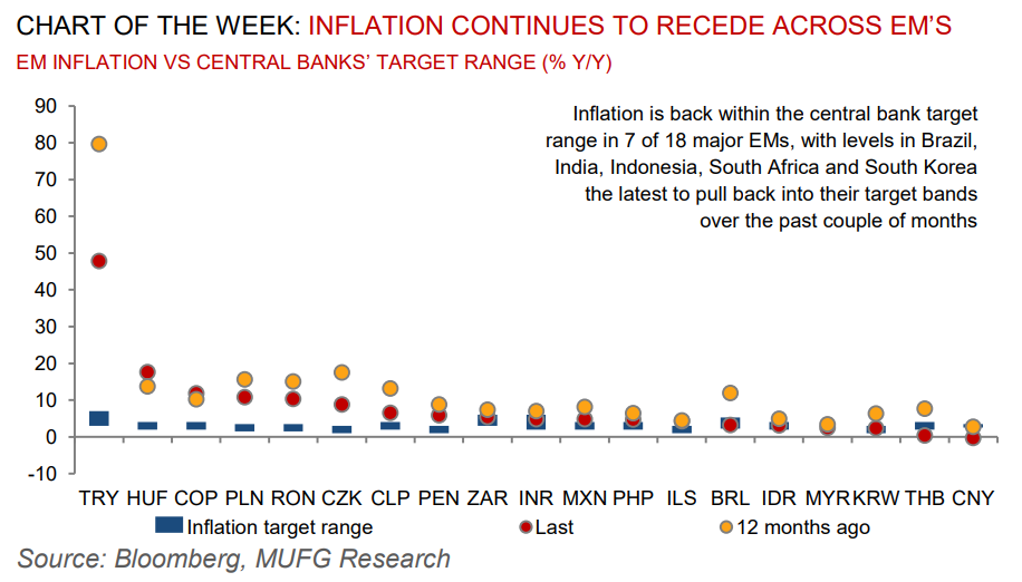 CHART OF THE WEEK: INFLATION CONTINUES TO RECEDE ACROSS EM'S

EM INFLATION VS CENTRAL BANKS' TARGET RANGE (% Y/Y)

Inflation is back within the central bank target range in 7 of 18 major EMs, with levels in Brazil, India, Indonesia, South Africa and South Korea the latest to pull back into their target bands over the past couple of months

90
80
70
60
50
40
30
20
10
0
-10

TRY HUF COP PLN RON CZK CLP PEN ZAR INR MXN PHP ILS BRL IDR MYR KRW THB CNY

Inflation target range
Last
12 months ago

Source: Bloomberg, MUFG Research